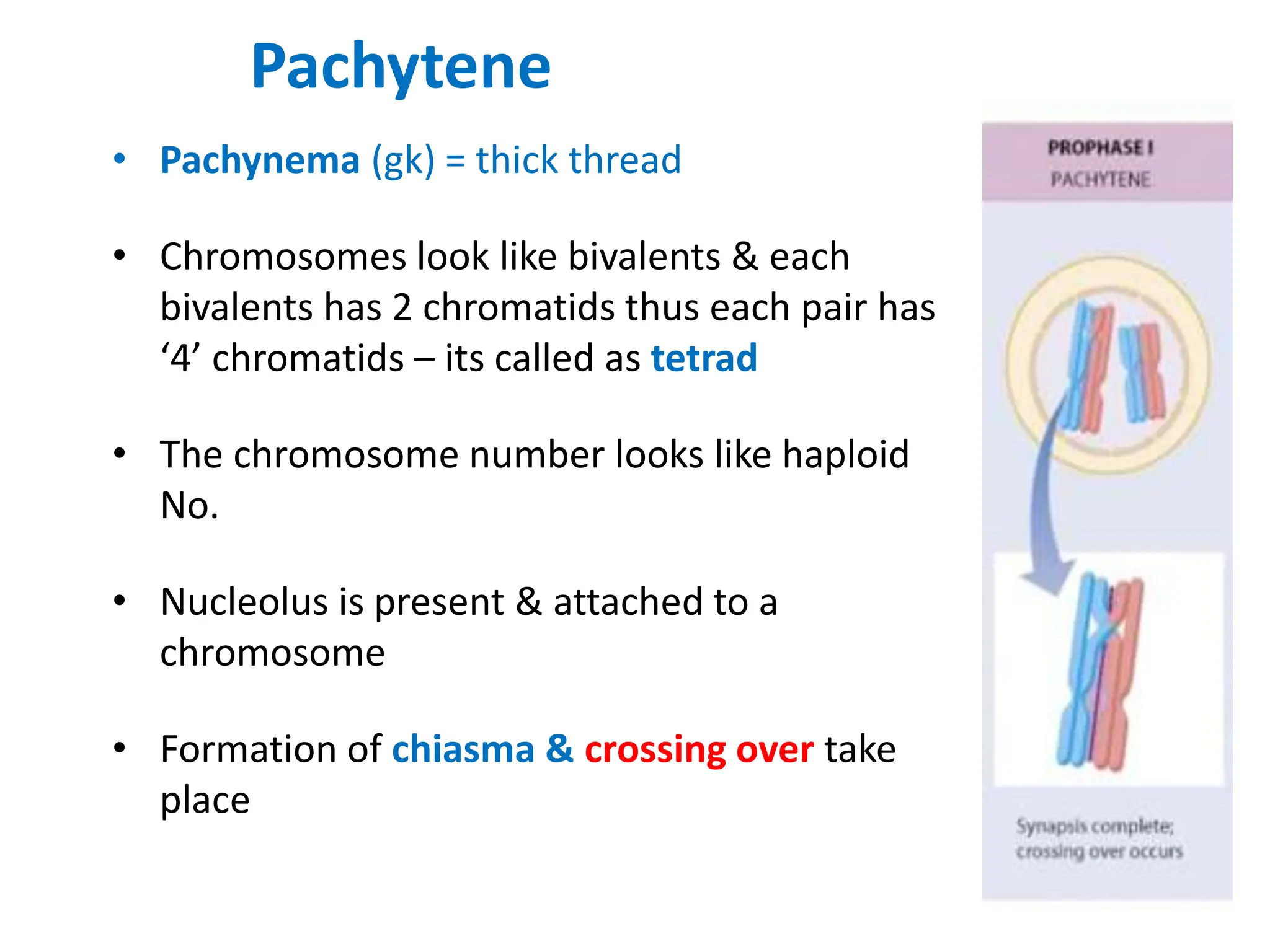 Pachytene

• Pachynema (gk) = thick thread

• Chromosomes look like bivalents & each bivalents has 2 chromatids thus each pair has ‘4’ chromatids – its called as tetrad

• The chromosome number looks like haploid No.

• Nucleolus is present & attached to a chromosome

• Formation of chiasma & crossing over take place

PROPHASE I
PACHYTENE

Synapsis complete; crossing over occurs